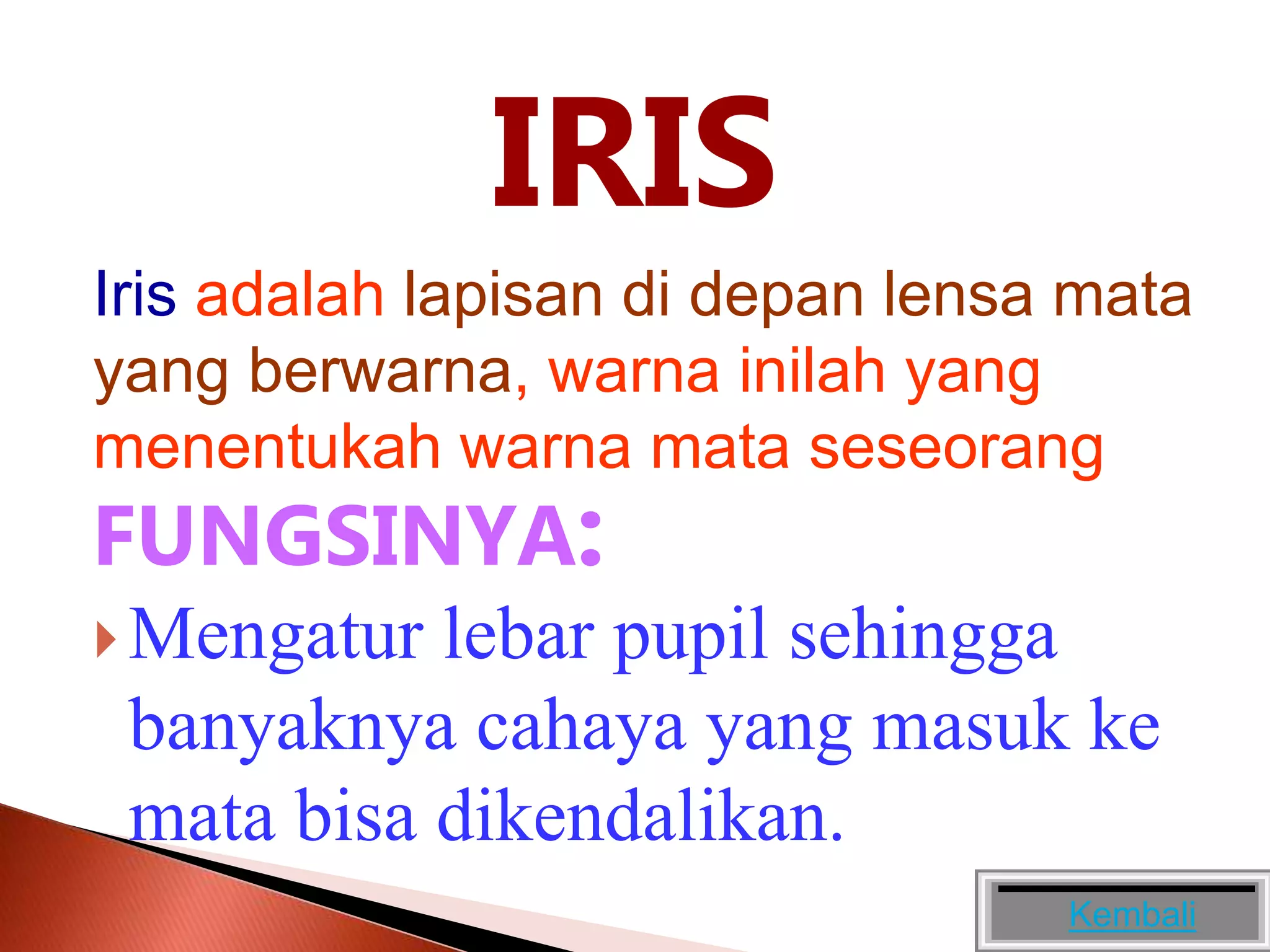 IRIS

Iris adalah lapisan di depan lensa mata yang berwarna, warna inilah yang menentukah warna mata seseorang

FUNGSINYA:

Mengatur lebar pupil sehingga banyaknya cahaya yang masuk ke mata bisa dikendalikan.

Kembali